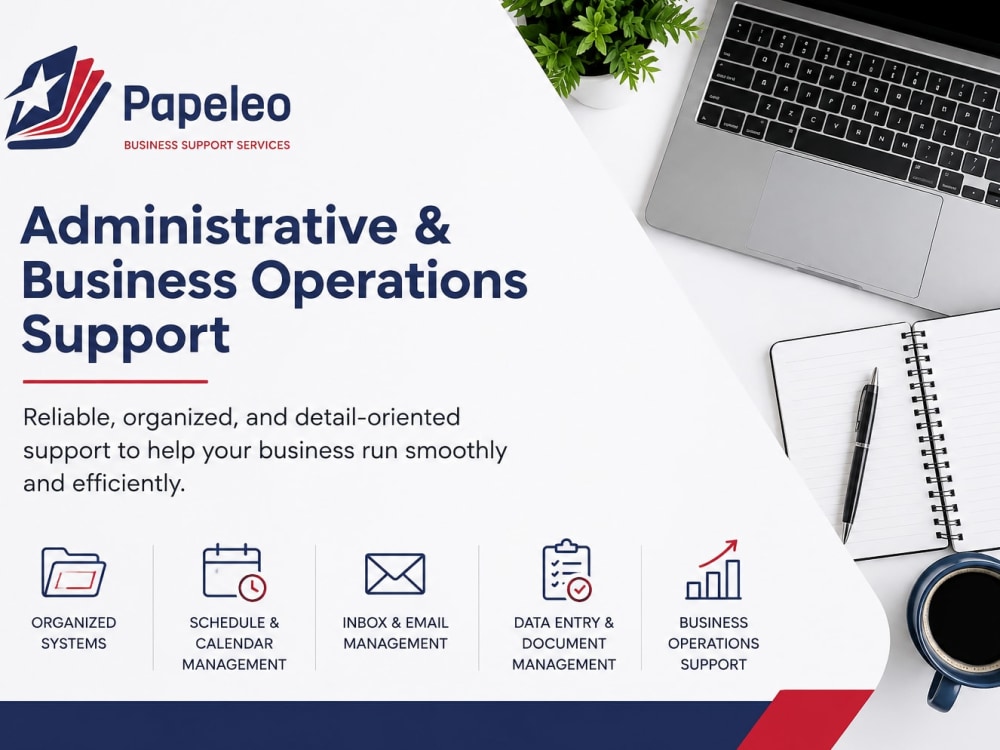 Papeleo
BUSINESS SUPPORT SERVICES

Administrative & Business Operations Support

Reliable, organized, and detail-oriented support to help your business run smoothly and efficiently.

ORGANIZED SYSTEMS

SCHEDULE & CALENDAR MANAGEMENT

INBOX & EMAIL MANAGEMENT

DATA ENTRY & DOCUMENT MANAGEMENT

BUSINESS OPERATIONS SUPPORT